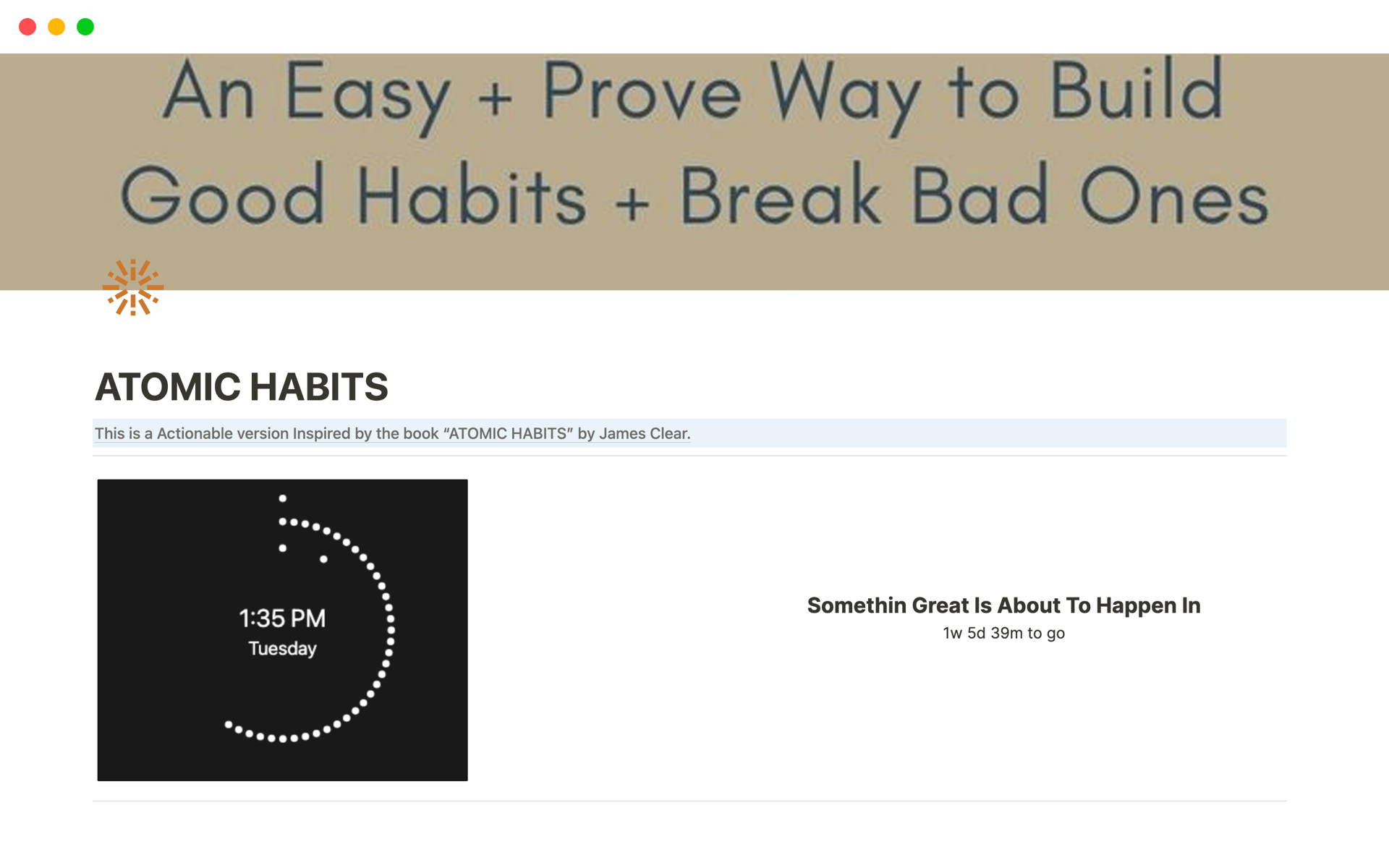 An Easy + Prove Way to Build Good Habits + Break Bad Ones

ATOMIC HABITS

This is a Actionable version Inspired by the book “ATOMIC HABITS” by James Clear.

1:35 PM
Tuesday

Somethin Great Is About To Happen In
1w 5d 39m to go